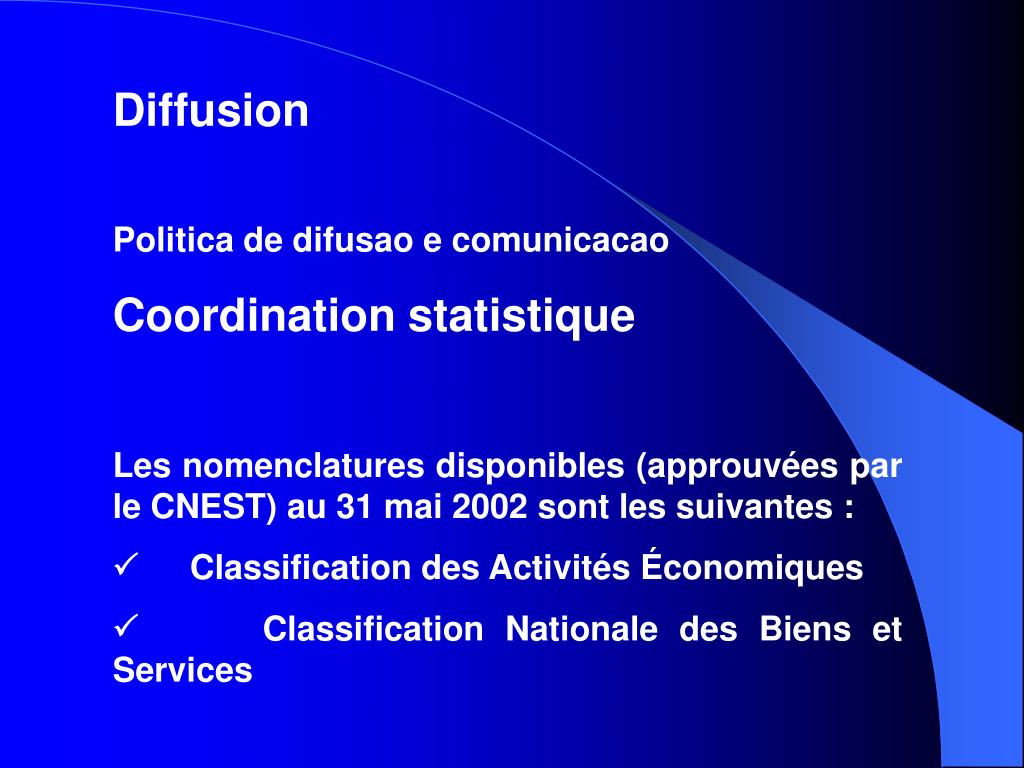 Diffusion

Politica de difusao e comunicacao

Coordination statistique

Les nomenclatures disponibles (approuvées par le CNEST) au 31 mai 2002 sont les suivantes :

✓ Classification des Activités Économiques

✓ Classification Nationale des Biens et Services